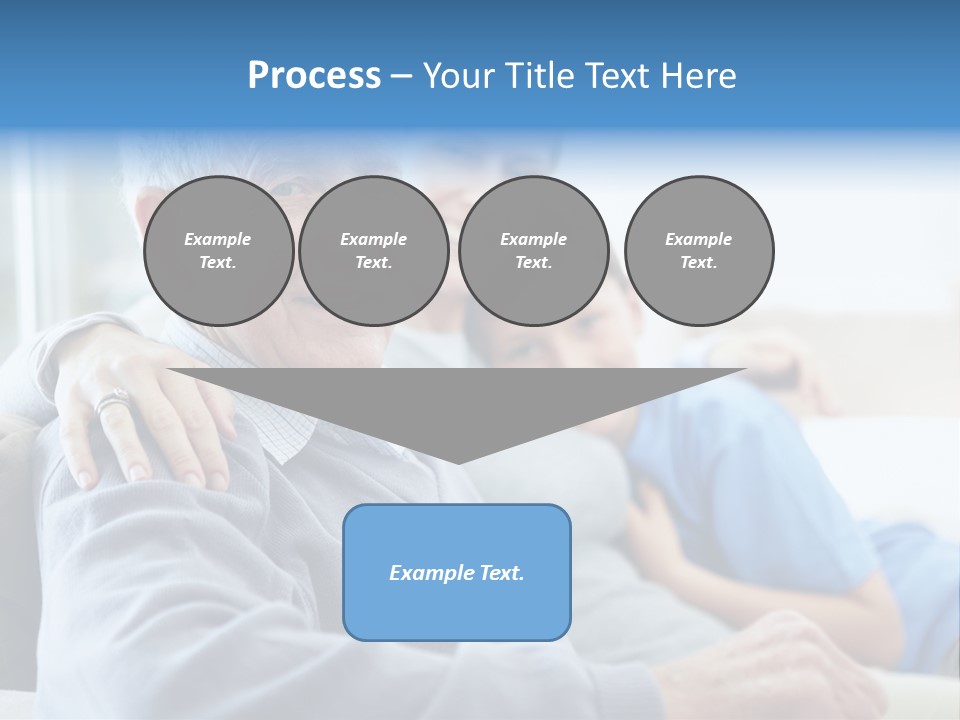 Process – Your Title Text Here

Example Text.

Example Text.

Example Text.

Example Text.

Example Text.